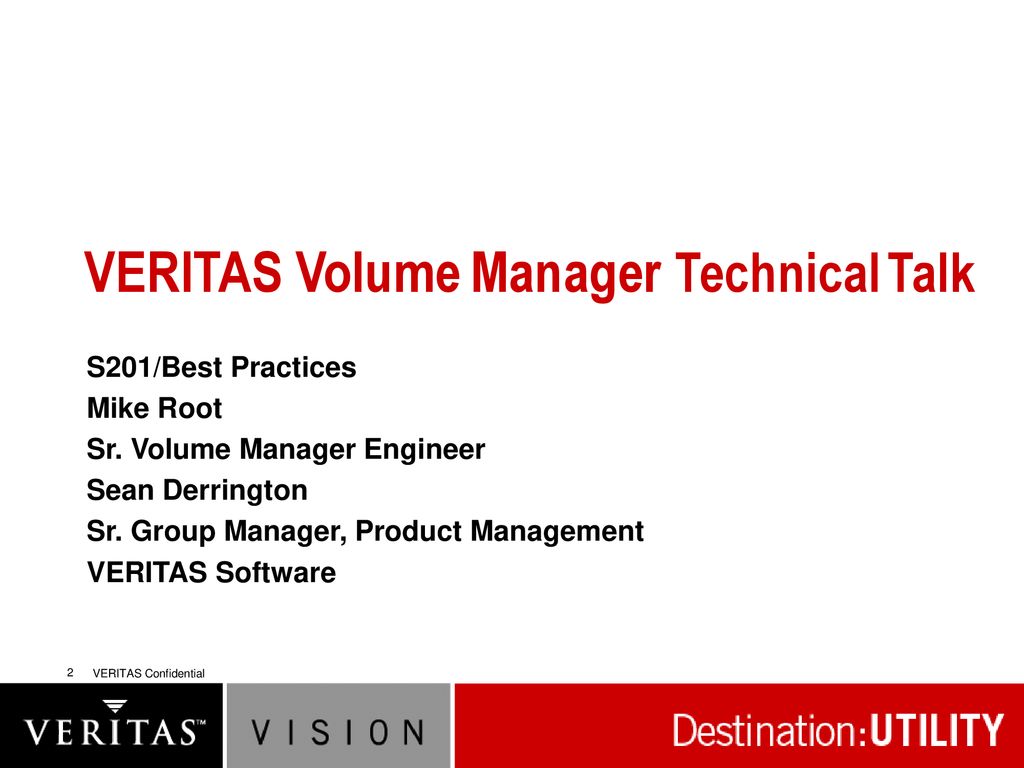 VERITAS Volume Manager Technical Talk

S201/Best Practices
Mike Root
Sr. Volume Manager Engineer
Sean Derrington
Sr. Group Manager, Product Management
VERITAS Software

2 VERITAS Confidential

VERITAS™

VISION

Destination:UTILITY